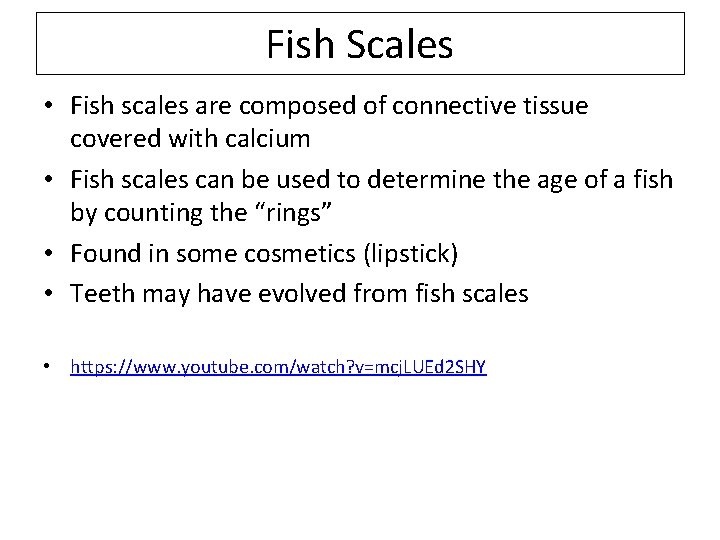 Fish Scales

• Fish scales are composed of connective tissue covered with calcium

• Fish scales can be used to determine the age of a fish by counting the “rings”

• Found in some cosmetics (lipstick)

• Teeth may have evolved from fish scales

• https://www.youtube.com/watch?v=mcjLUEd2SHY